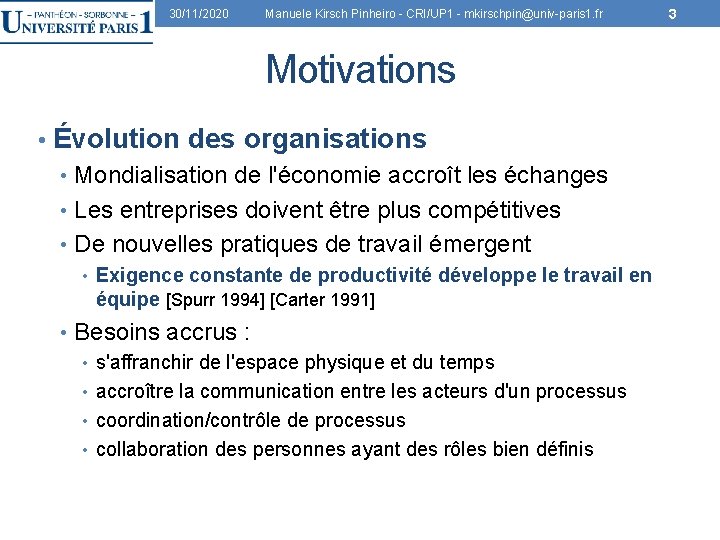 – PANTHÉON - SORBONNE –
UNIVERSITÉ PARIS 1

30/11/2020 Manuele Kirsch Pinheiro - CRI/UP1 - mkirschpin@univ-paris1.fr 3

Motivations

• Évolution des organisations
• Mondialisation de l'économie accroît les échanges
• Les entreprises doivent être plus compétitives
• De nouvelles pratiques de travail émergent
• Exigence constante de productivité développe le travail en équipe [Spurr 1994] [Carter 1991]
• Besoins accrus :
• s'affranchir de l'espace physique et du temps
• accroître la communication entre les acteurs d'un processus
• coordination/contrôle de processus
• collaboration des personnes ayant des rôles bien définis